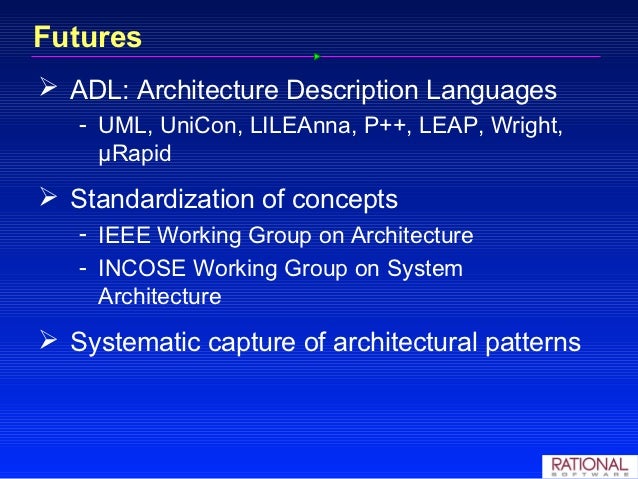 Futures

➢ ADL: Architecture Description Languages
- UML, UniCon, LILEAnna, P++, LEAP, Wright, µRapid

➢ Standardization of concepts
- IEEE Working Group on Architecture
- INCOSE Working Group on System Architecture

➢ Systematic capture of architectural patterns

RATIONAL
SOFTWARE